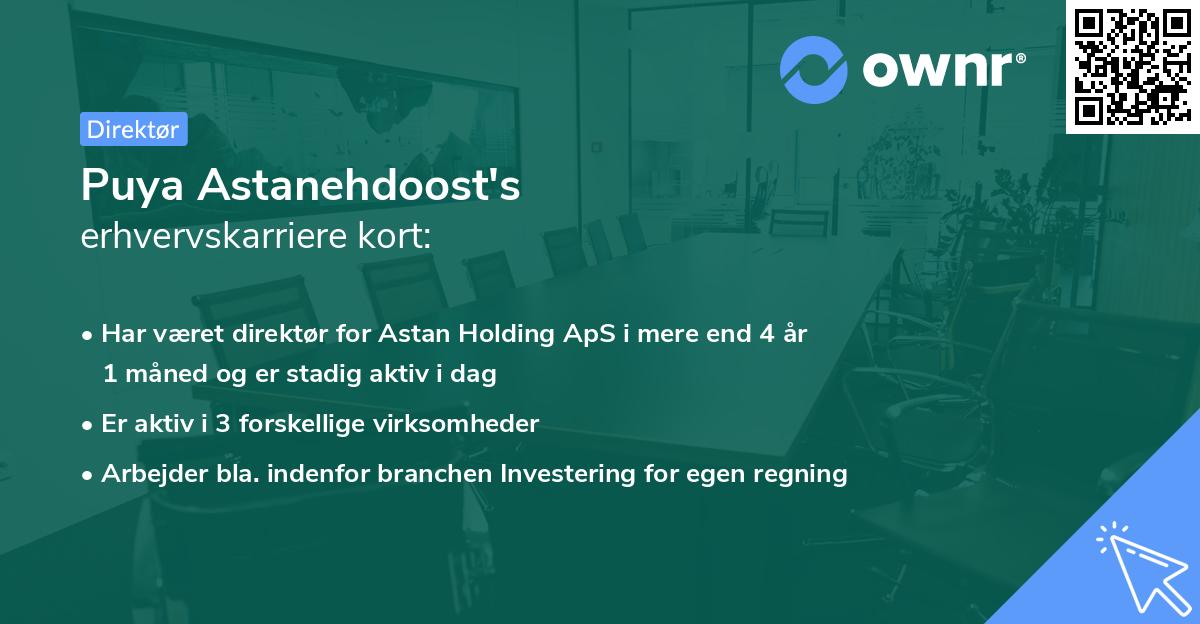 ownr®

Direktør

Puya Astanehdoost's
erhvervskarriere kort:

• Har været direktør for Astan Holding ApS i mere end 4 år 1 måned og er stadig aktiv i dag

• Er aktiv i 3 forskellige virksomheder

• Arbejder bla. indenfor branchen Investering for egen regning